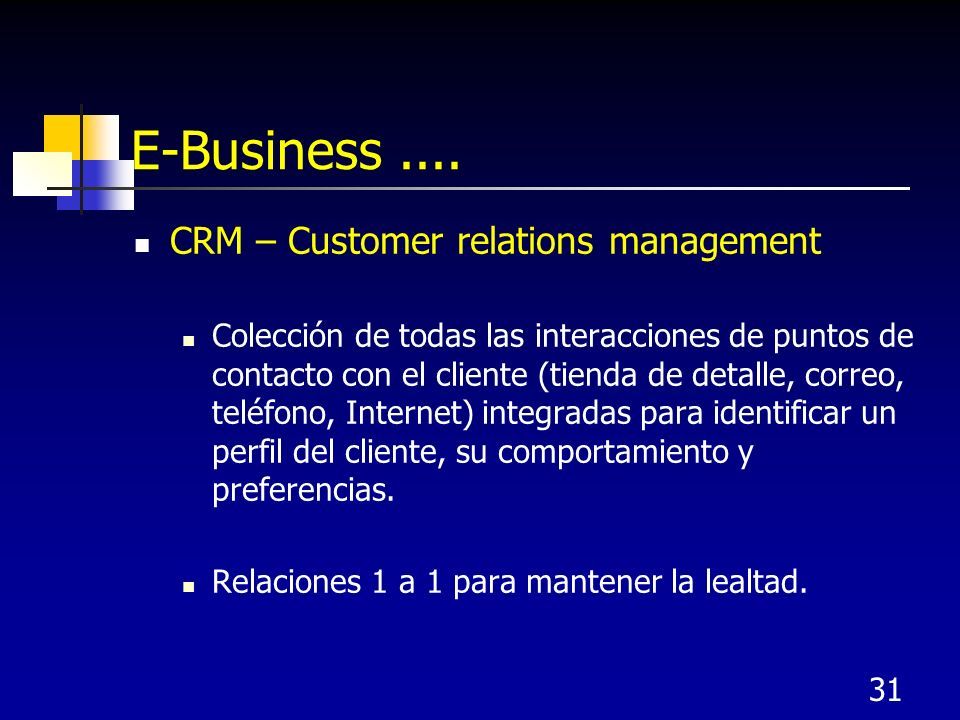 E-Business ....

CRM – Customer relations management

Colección de todas las interacciones de puntos de contacto con el cliente (tienda de detalle, correo, teléfono, Internet) integradas para identificar un perfil del cliente, su comportamiento y preferencias.

Relaciones 1 a 1 para mantener la lealtad.

31